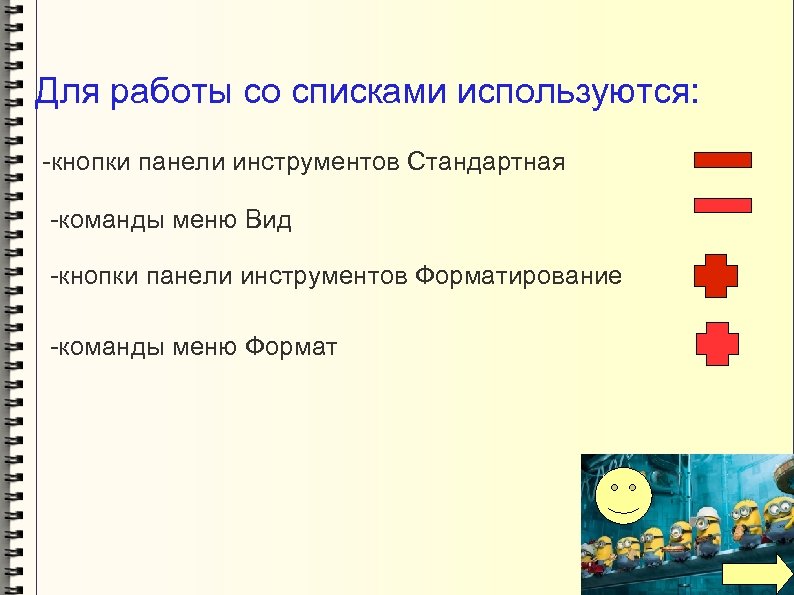 Для работы со списками используются:

-кнопки панели инструментов Стандартная

-команды меню Вид

-кнопки панели инструментов Форматирование

-команды меню Формат